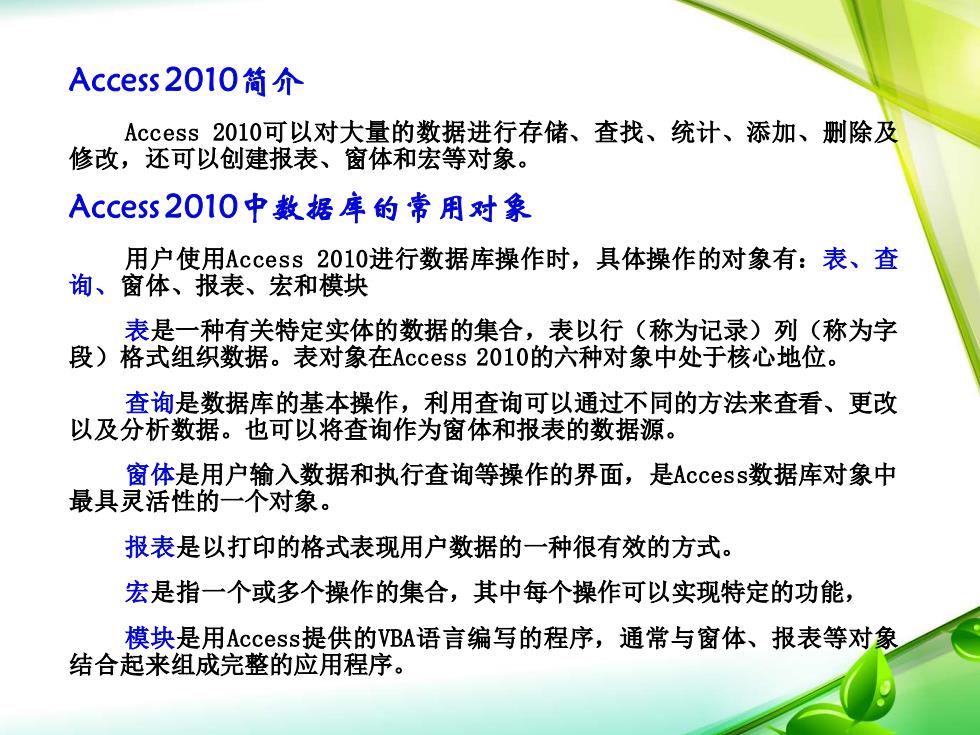 Access 2010简介

Access 2010可以对大量的数据进行存储、查找、统计、添加、删除及修改，还可以创建报表、窗体和宏等对象。

Access 2010中数据库的常用对象

用户使用Access 2010进行数据库操作时，具体操作的对象有：表、查询、窗体、报表、宏和模块

表是一种有关特定实体的数据的集合，表以行（称为记录）列（称为字段）格式组织数据。表对象在Access 2010的六种对象中处于核心地位。

查询是数据库的基本操作，利用查询可以通过不同的方法来查看、更改以及分析数据。也可以将查询作为窗体和报表的数据源。

窗体是用户输入数据和执行查询等操作的界面，是Access数据库对象中最具灵活性的一个对象。

报表是以打印的格式表现用户数据的一种很有效的方式。

宏是指一个或多个操作的集合，其中每个操作可以实现特定的功能，

模块是用Access提供的VBA语言编写的程序，通常与窗体、报表等对象结合起来组成完整的应用程序。